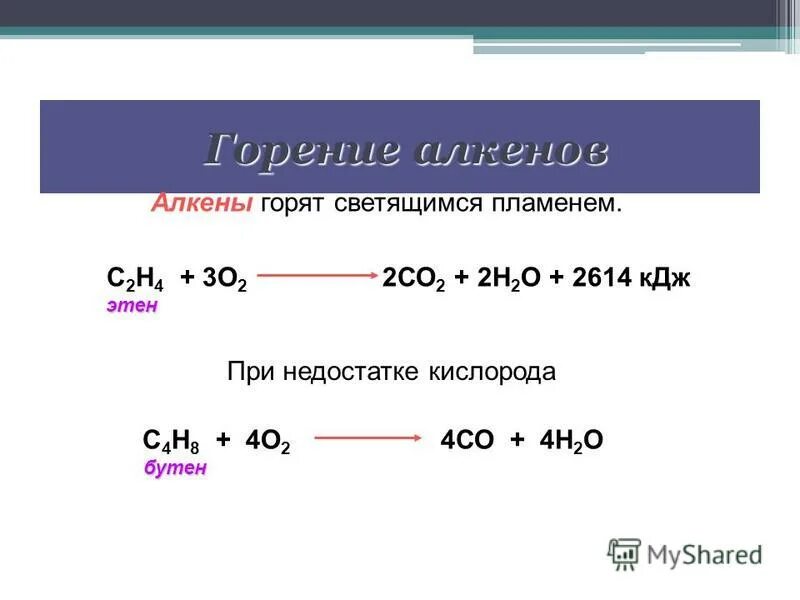 Горение алкенов

Алкены горят светящимся пламенем.

$C_2H_4 + 3O_2 \rightarrow 2CO_2 + 2H_2O + 2614$ кДж
этен

При недостатке кислорода

$C_4H_8 + 4O_2 \rightarrow 4CO + 4H_2O$
бутен

MyShared